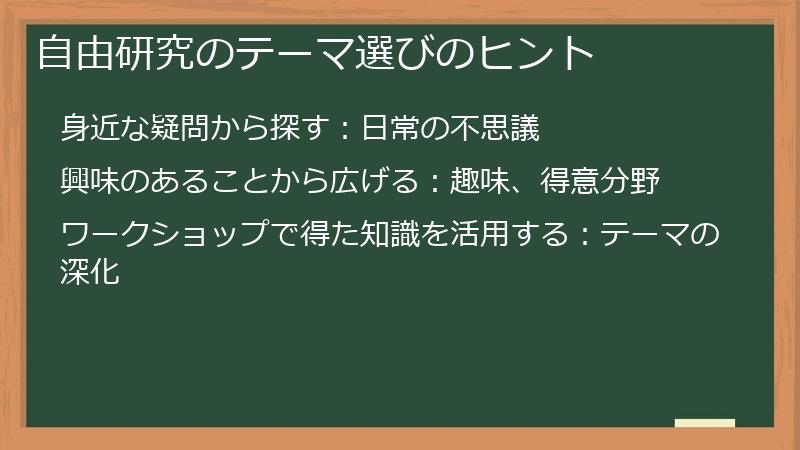 自由研究のテーマ選びのヒント

身近な疑問から探す：日常の不思議

興味のあることから広げる：趣味、得意分野

ワークショップで得た知識を活用する：テーマの深化